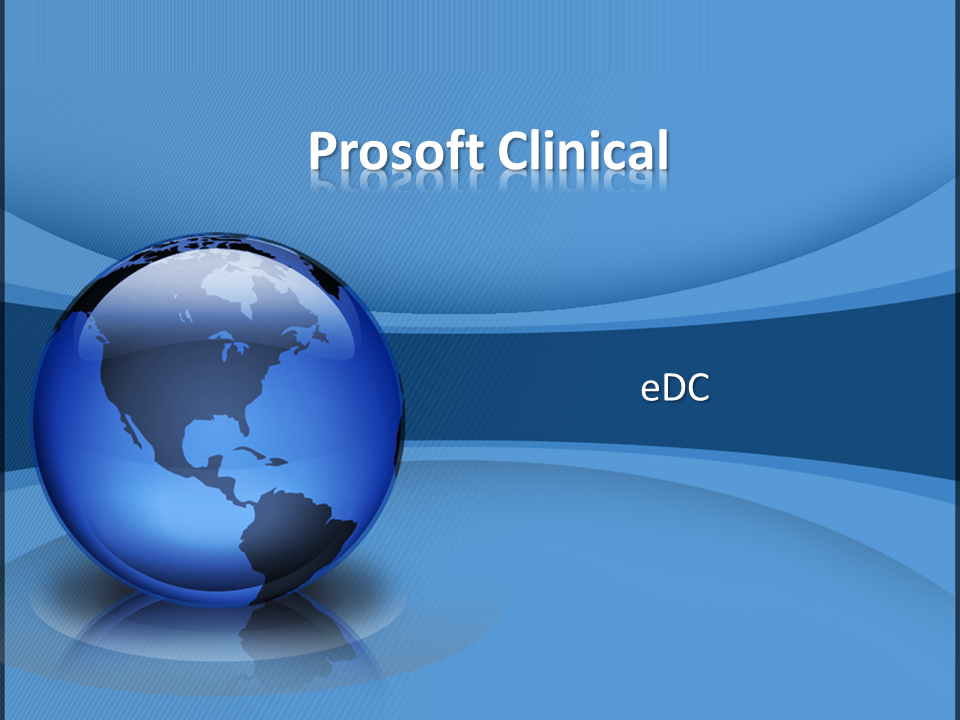 Prosoft Clinical

eDC